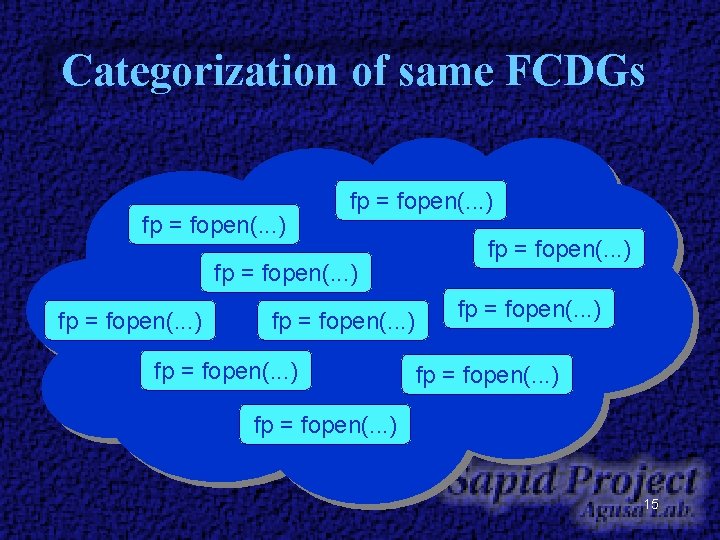 Categorization of same FCDGs

fp = fopen(...)

fp = fopen(...)

fp = fopen(...)

fp = fopen(...)

fp = fopen(...)

fp = fopen(...)

fp = fopen(...)

fp = fopen(...)

fp = fopen(...)

fp = fopen(...)

Sapid Project
Agusa Lab.

15